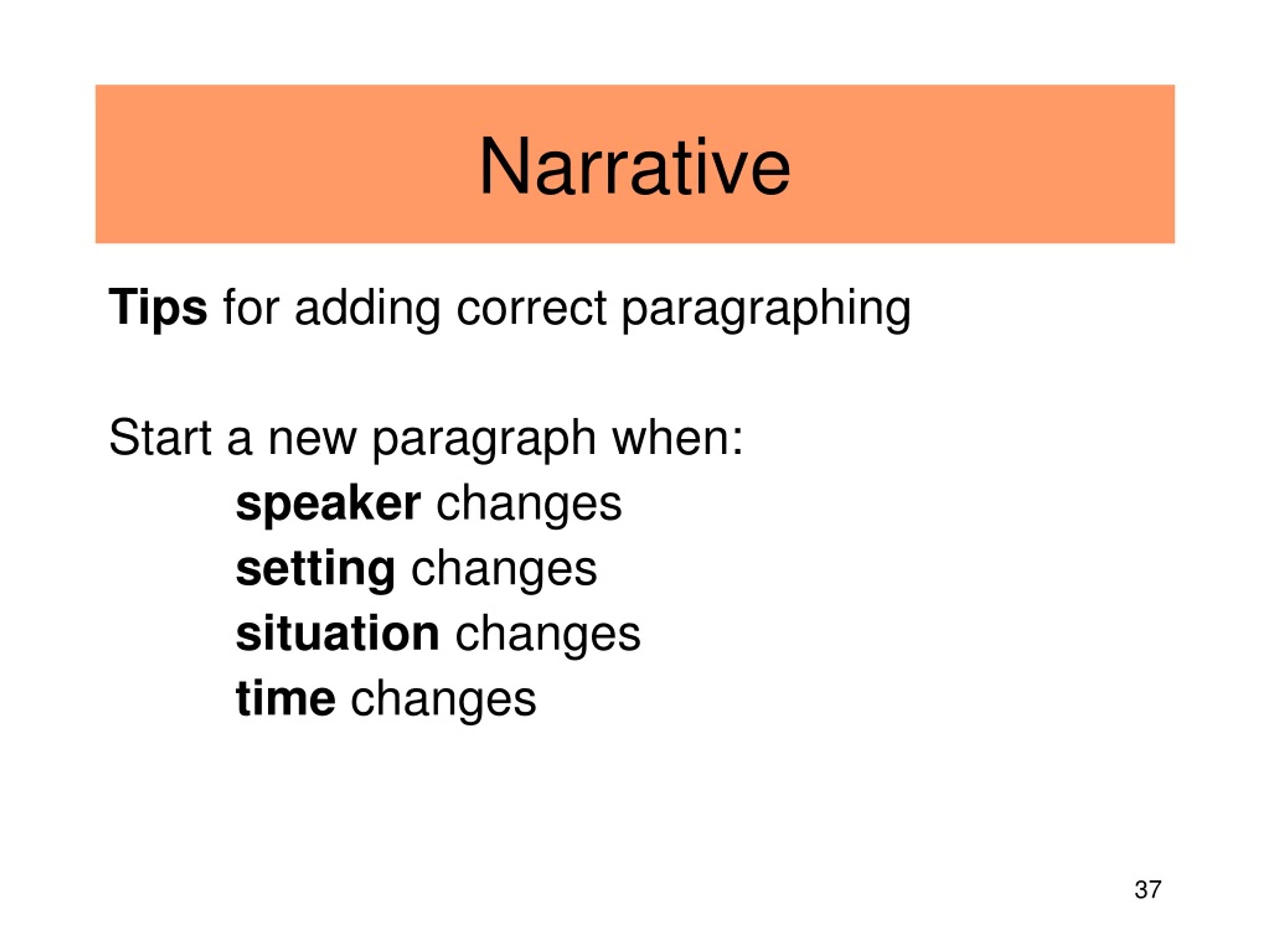 Narrative

Tips for adding correct paragraphing

Start a new paragraph when:
speaker changes
setting changes
situation changes
time changes

37